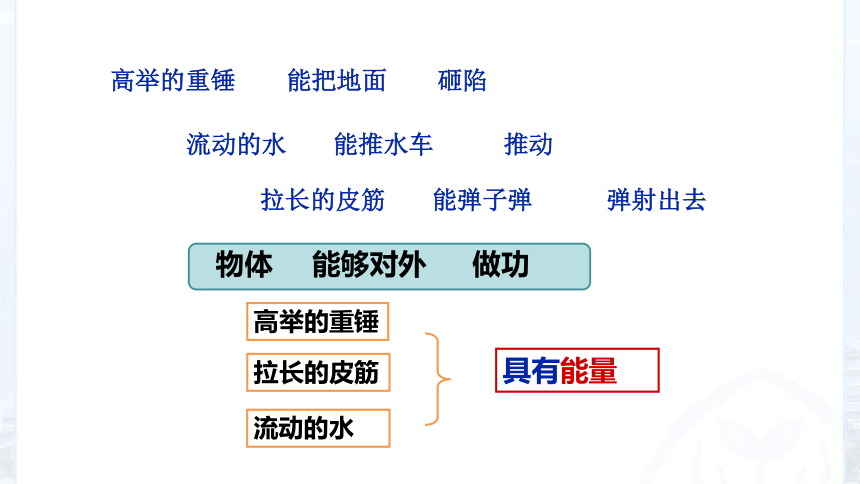 高举的重锤　能把地面　砸陷

流动的水　能推水车　推动

拉长的皮筋　能弹子弹　弹射出去

物体　能够对外　做功

高举的重锤

拉长的皮筋

流动的水

具有能量